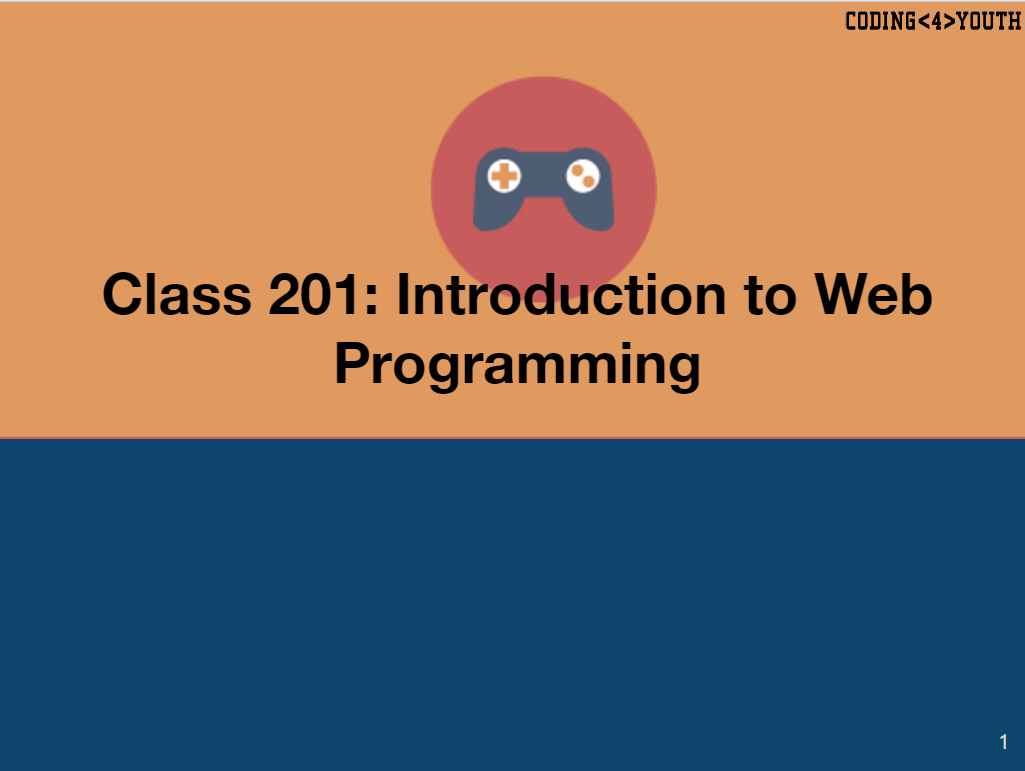 CODING<4>YOUTH

Class 201: Introduction to Web Programming

1